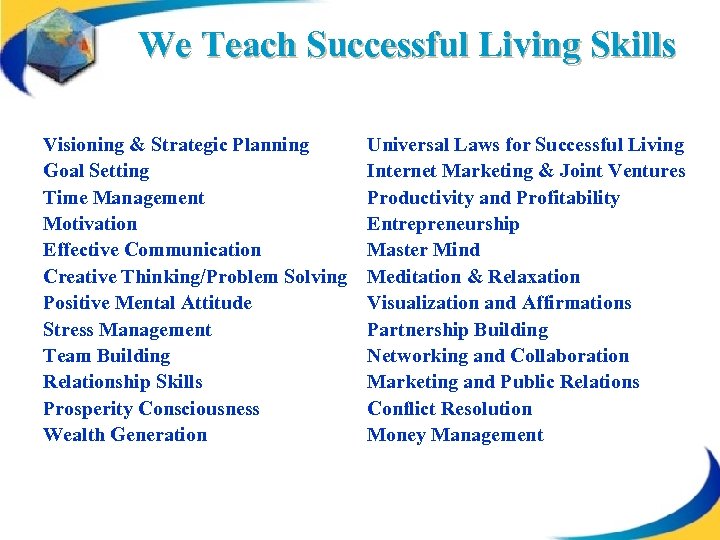 We Teach Successful Living Skills

Visioning & Strategic Planning
Goal Setting
Time Management
Motivation
Effective Communication
Creative Thinking/Problem Solving
Positive Mental Attitude
Stress Management
Team Building
Relationship Skills
Prosperity Consciousness
Wealth Generation

Universal Laws for Successful Living
Internet Marketing & Joint Ventures
Productivity and Profitability
Entrepreneurship
Master Mind
Meditation & Relaxation
Visualization and Affirmations
Partnership Building
Networking and Collaboration
Marketing and Public Relations
Conflict Resolution
Money Management